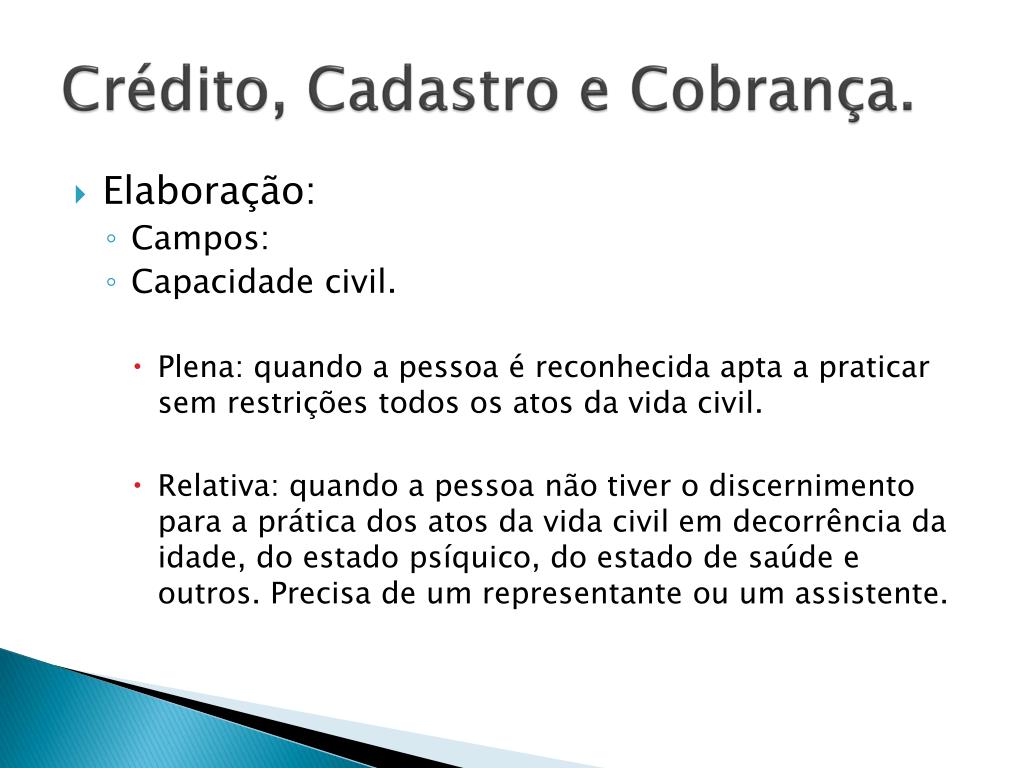 Crédito, Cadastro e Cobrança.

Elaboração:
Campos:
Capacidade civil.

Plena: quando a pessoa é reconhecida apta a praticar sem restrições todos os atos da vida civil.

Relativa: quando a pessoa não tiver o discernimento para a prática dos atos da vida civil em decorrência da idade, do estado psíquico, do estado de saúde e outros. Precisa de um representante ou um assistente.